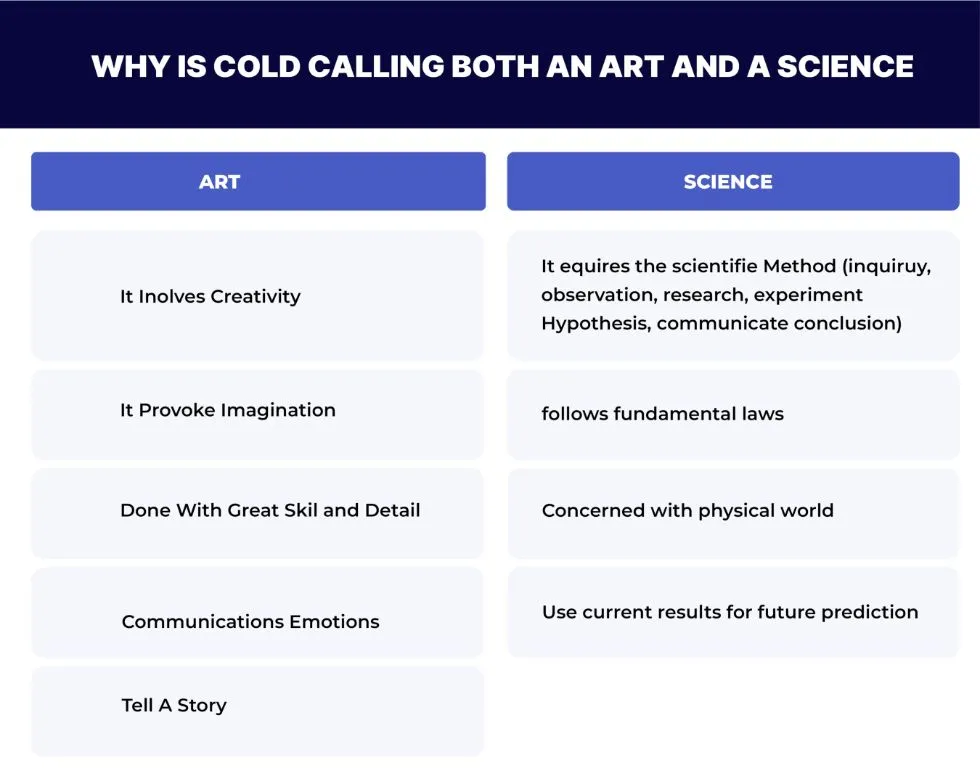 WHY IS COLD CALLING BOTH AN ART AND A SCIENCE

| ART | SCIENCE |
|---|---|
| It Inolves Creativity | It equires the scientifie Method (inquiruy, observation, research, experiment Hypothesis, communicate conclusion) |
| It Provoke Imagination | follows fundamental laws |
| Done With Great Skil and Detail | Concerned with physical world |
| Communications Emotions | Use current results for future prediction |
| Tell A Story | |